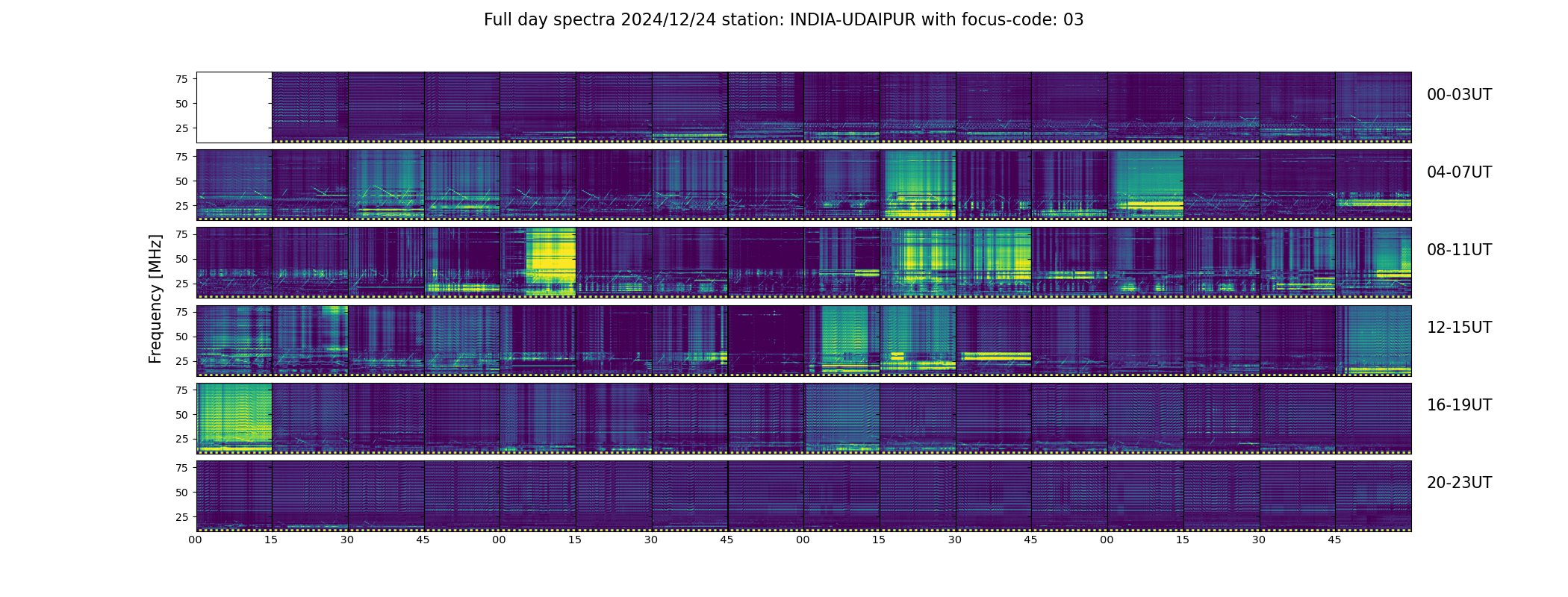 Full day spectra 2024/12/24 station: INDIA-UDAIPUR with focus-code: 03

Frequency [MHz]

75
50
25
00-03UT

75
50
25
04-07UT

75
50
25
08-11UT

75
50
25
12-15UT

75
50
25
16-19UT

75
50
25
20-23UT

00 15 30 45 00 15 30 45 00 15 30 45 00 15 30 45